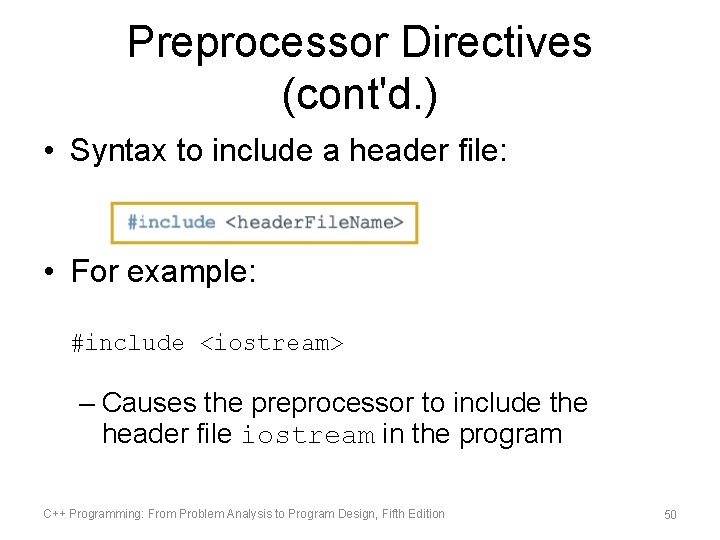 Preprocessor Directives (cont'd.)

• Syntax to include a header file:

#include <headerFileName>

• For example:

#include <iostream>

– Causes the preprocessor to include the header file iostream in the program

C++ Programming: From Problem Analysis to Program Design, Fifth Edition

50